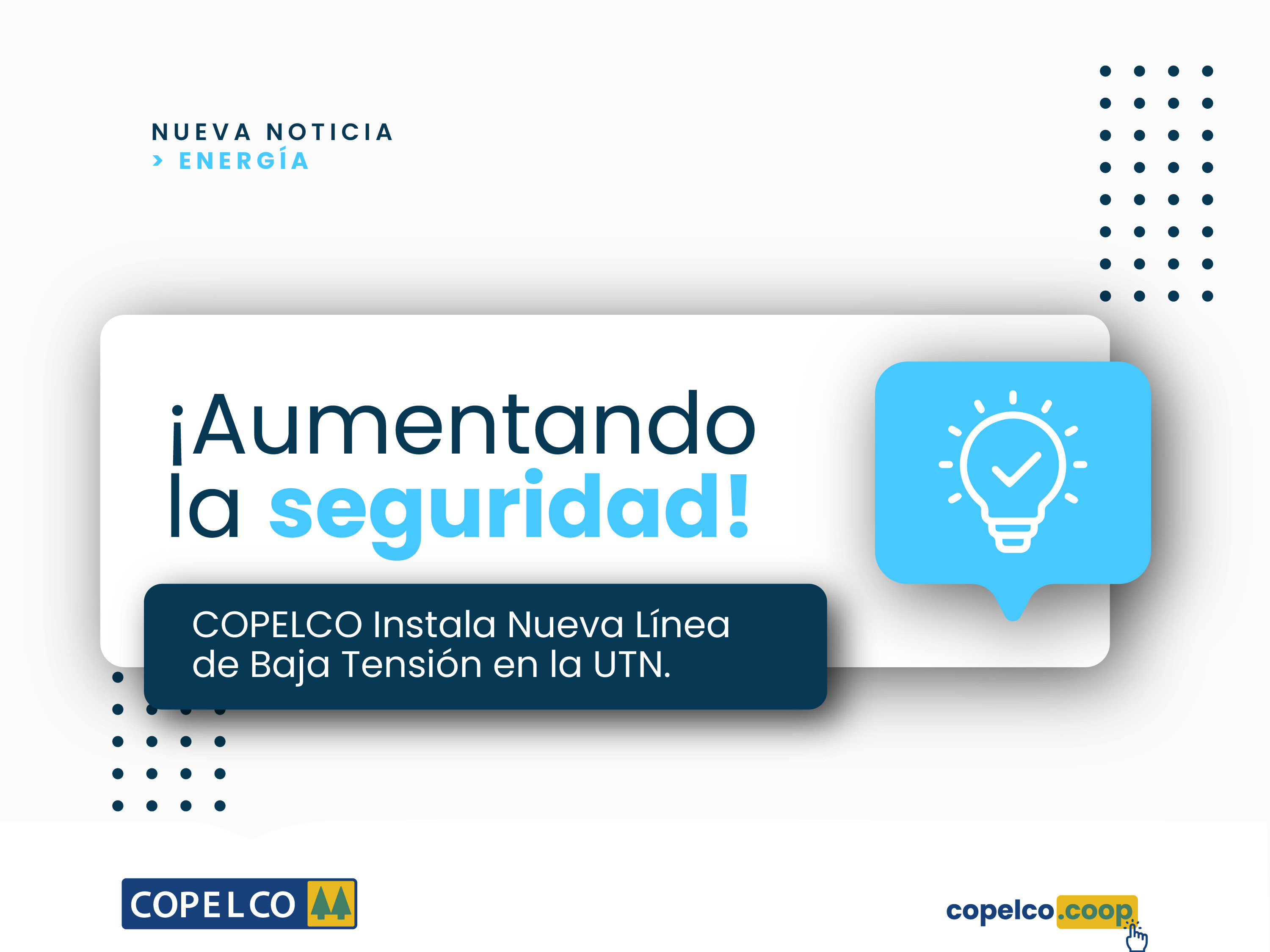 NUEVA NOTICIA
> ENERGÍA

¡Aumentando la seguridad!

COPELCO Instala Nueva Línea de Baja Tensión en la UTN.

COPELCO

copelco.coop